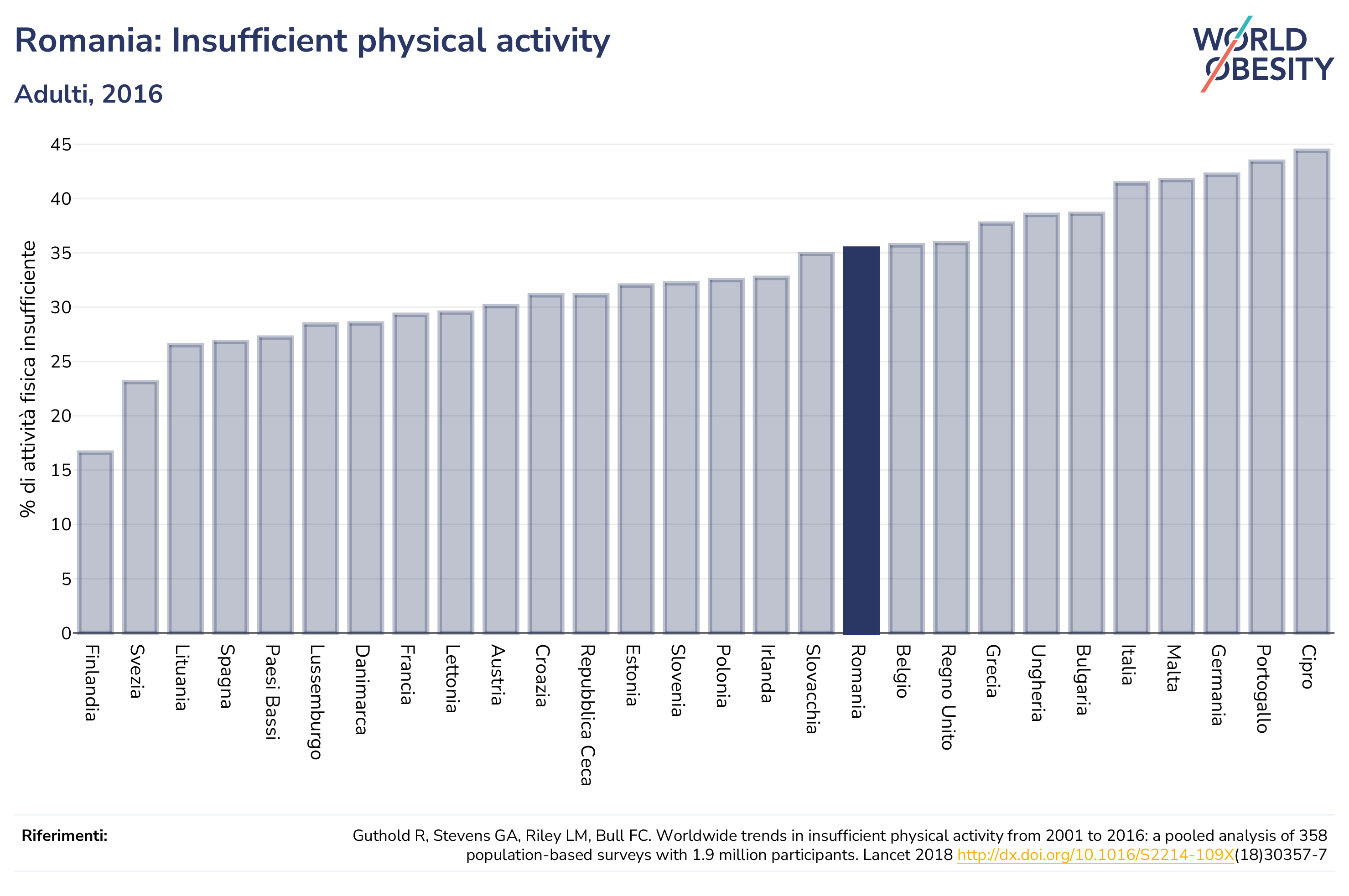 Romania: Insufficient physical activity

Adulti, 2016

WORLD OBESITY

% di attività fisica insufficiente

45
40
35
30
25
20
15
10
5
0

Finlandia
Svezia
Lituania
Spagna
Paesi Bassi
Lussemburgo
Danimarca
Francia
Lettonia
Austria
Croazia
Repubblica Ceca
Estonia
Slovenia
Polonia
Irlanda
Slovacchia
Romania
Belgio
Regno Unito
Grecia
Ungheria
Bulgaria
Italia
Malta
Germania
Portogallo
Cipro

Riferimenti:

Guthold R, Stevens GA, Riley LM, Bull FC. Worldwide trends in insufficient physical activity from 2001 to 2016: a pooled analysis of 358 population-based surveys with 1.9 million participants. Lancet 2018 http://dx.doi.org/10.1016/S2214-109X(18)30357-7